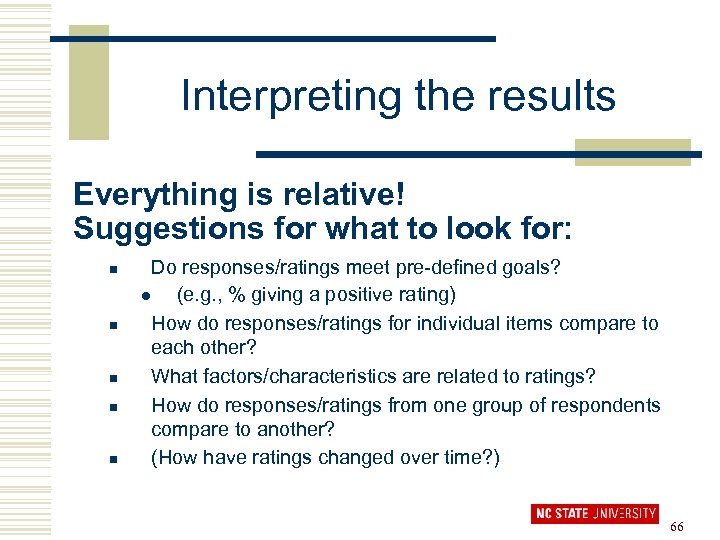 Interpreting the results

Everything is relative!
Suggestions for what to look for:

- Do responses/ratings meet pre-defined goals?
  - (e.g., % giving a positive rating)
- How do responses/ratings for individual items compare to each other?
- What factors/characteristics are related to ratings?
- How do responses/ratings from one group of respondents compare to another?
- (How have ratings changed over time?)

NC STATE UNIVERSITY

66